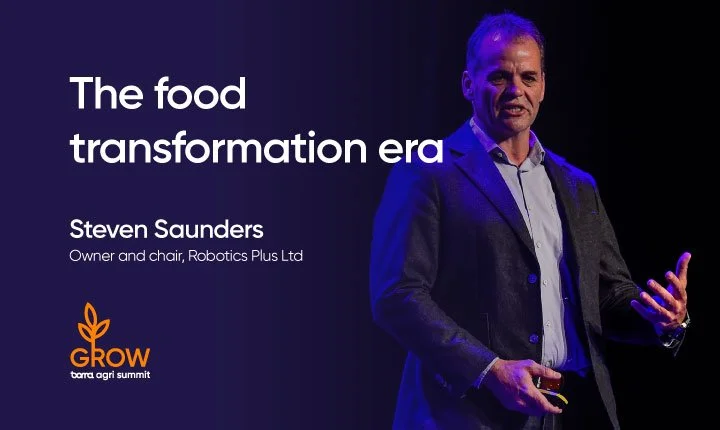 The food transformation era

Steven Saunders
Owner and chair, Robotics Plus Ltd

GROW
barra agri summit